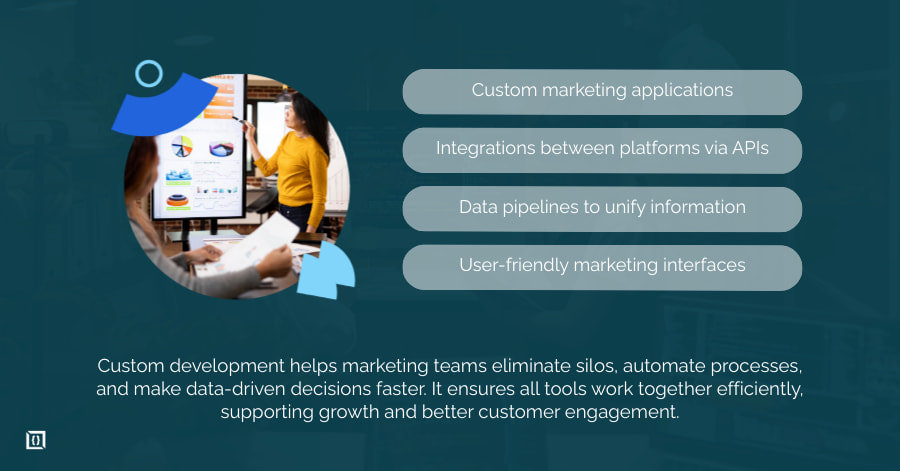 Custom marketing applications

Integrations between platforms via APIs

Data pipelines to unify information

User-friendly marketing interfaces

Custom development helps marketing teams eliminate silos, automate processes, and make data-driven decisions faster. It ensures all tools work together efficiently, supporting growth and better customer engagement.